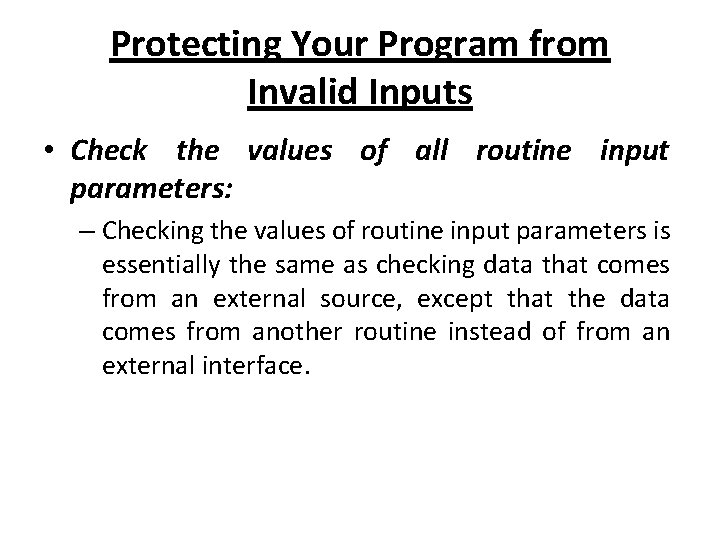 Protecting Your Program from Invalid Inputs

• Check the values of all routine input parameters:

– Checking the values of routine input parameters is essentially the same as checking data that comes from an external source, except that the data comes from another routine instead of from an external interface.